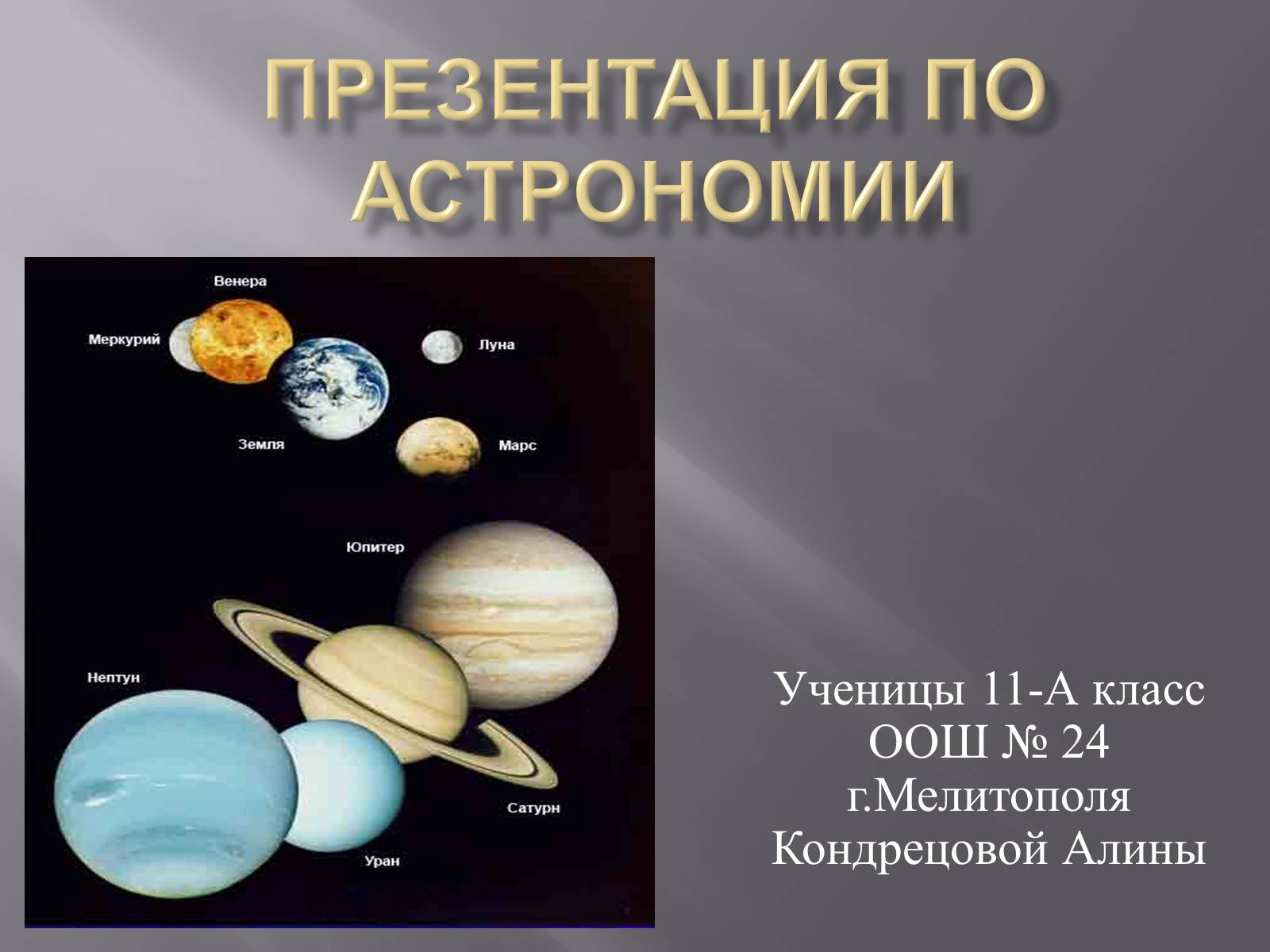 ПРЕЗЕНТАЦИЯ ПО АСТРОНОМИИ

Венера
Меркурий
Луна
Земля
Марс
Юпитер
Нептун
Сатурн
Уран

Ученицы 11-А класс
ООШ № 24
г.Мелитополя
Кондрецовой Алины